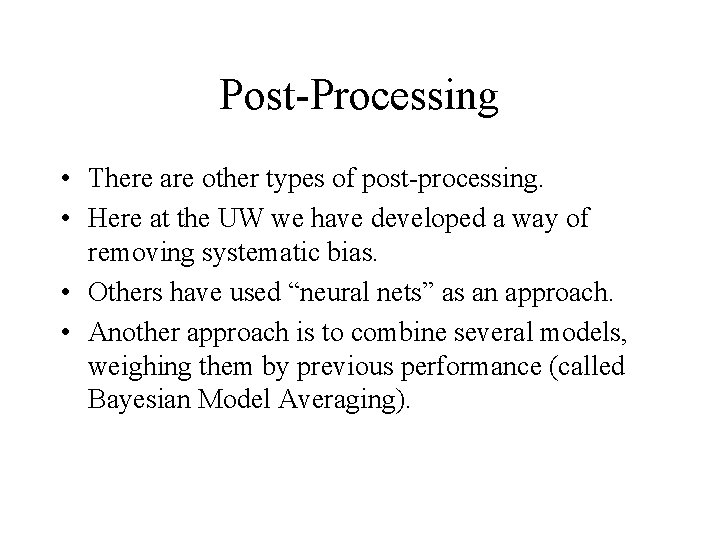 Post-Processing

• There are other types of post-processing.
• Here at the UW we have developed a way of removing systematic bias.
• Others have used “neural nets” as an approach.
• Another approach is to combine several models, weighing them by previous performance (called Bayesian Model Averaging).